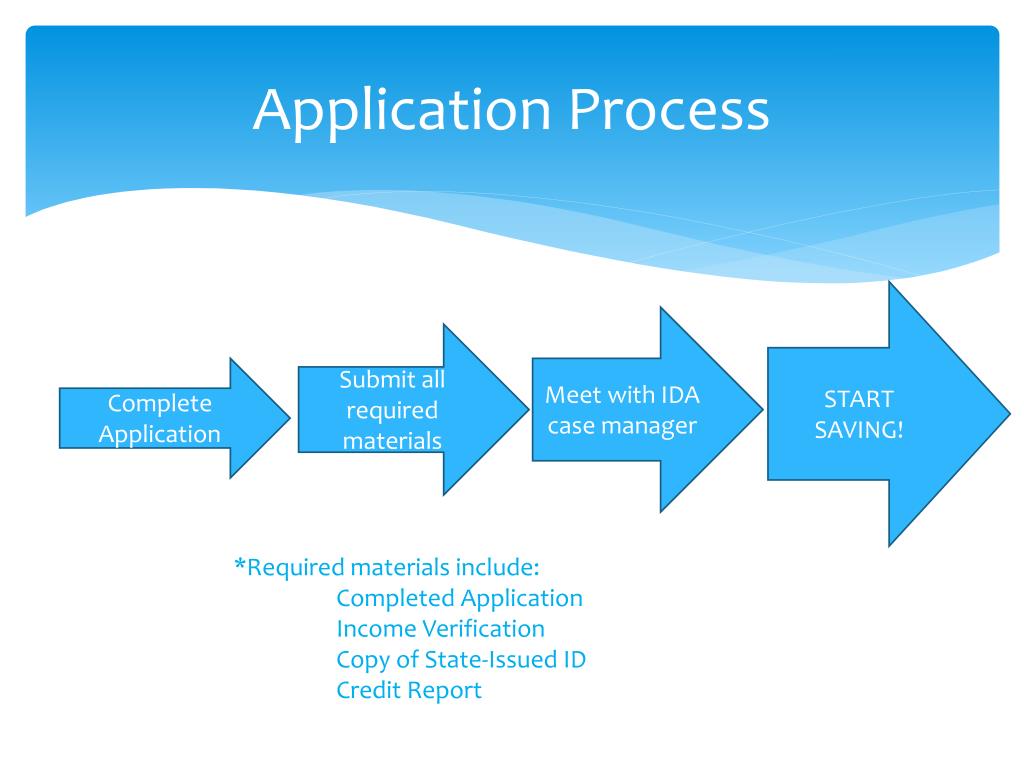 Application Process

Complete Application

Submit all required materials

Meet with IDA case manager

START SAVING!

*Required materials include:
Completed Application
Income Verification
Copy of State-Issued ID
Credit Report